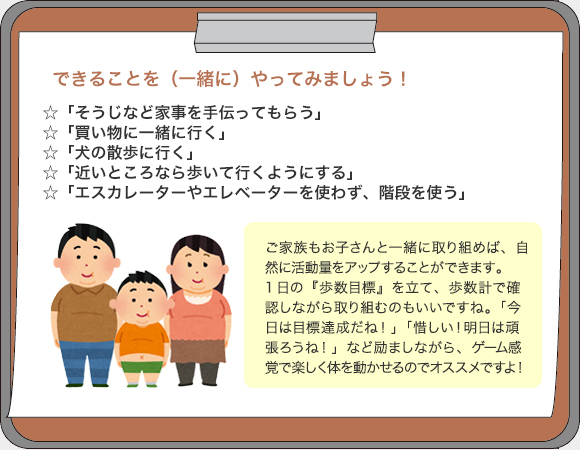 できることを（一緒に）やってみましょう！

☆「そうじなど家事を手伝ってもらう」
☆「買い物に一緒に行く」
☆「犬の散歩に行く」
☆「近いところなら歩いて行くようにする」
☆「エスカレーターやエレベーターを使わず、階段を使う」

ご家族もお子さんと一緒に取り組めば、自然に活動量をアップすることができます。
１日の『歩数目標』を立て、歩数計で確認しながら取り組むのもいいですね。「今日は目標達成だね！」「惜しい！明日は頑張ろうね！」など励ましながら、ゲーム感覚で楽しく体を動かせるのでオススメですよ！